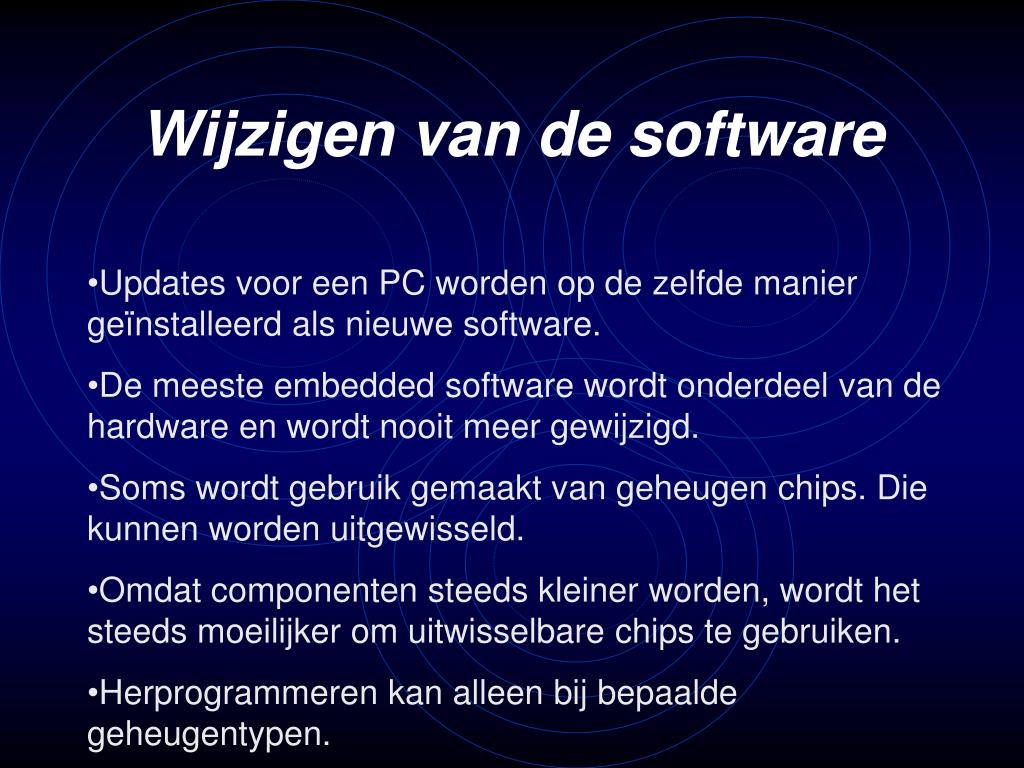 Wijzigen van de software

•Updates voor een PC worden op de zelfde manier geïnstalleerd als nieuwe software.

•De meeste embedded software wordt onderdeel van de hardware en wordt nooit meer gewijzigd.

•Soms wordt gebruik gemaakt van geheugen chips. Die kunnen worden uitgewisseld.

•Omdat componenten steeds kleiner worden, wordt het steeds moeilijker om uitwisselbare chips te gebruiken.

•Herprogrammeren kan alleen bij bepaalde geheugentypen.